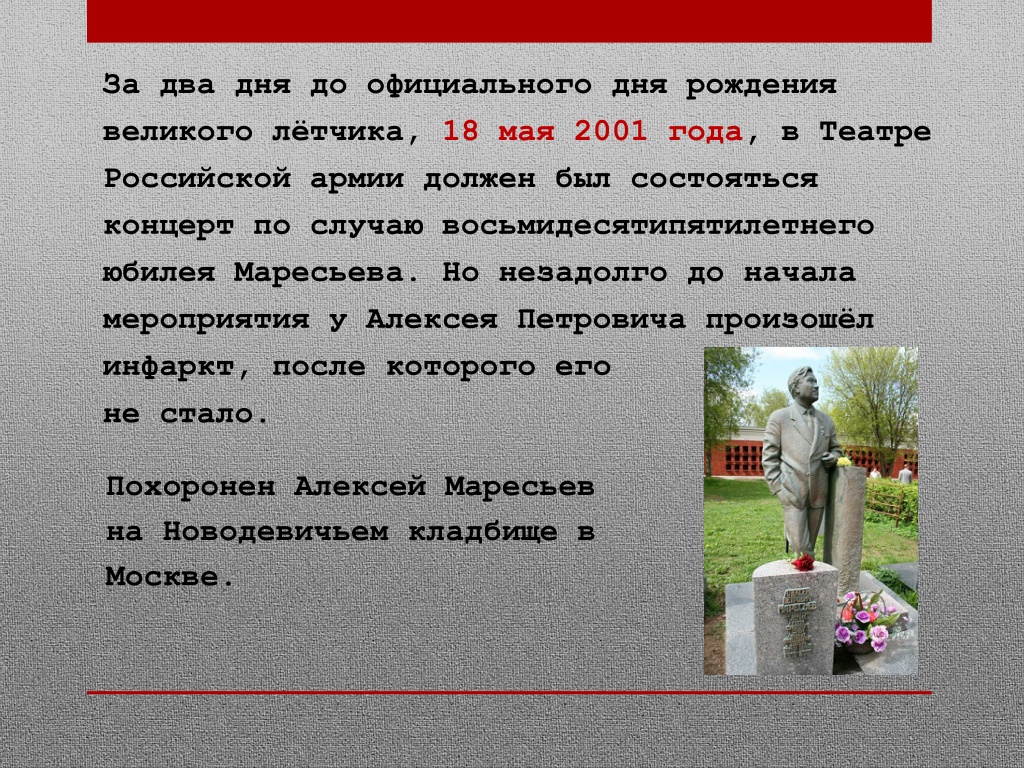 За два дня до официального дня рождения великого лётчика, 18 мая 2001 года, в Театре Российской армии должен был состояться концерт по случаю восьмидесятипятилетнего юбилея Маресьева. Но незадолго до начала мероприятия у Алексея Петровича произошёл инфаркт, после которого его не стало.

Похоронен Алексей Маресьев на Новодевичьем кладбище в Москве.